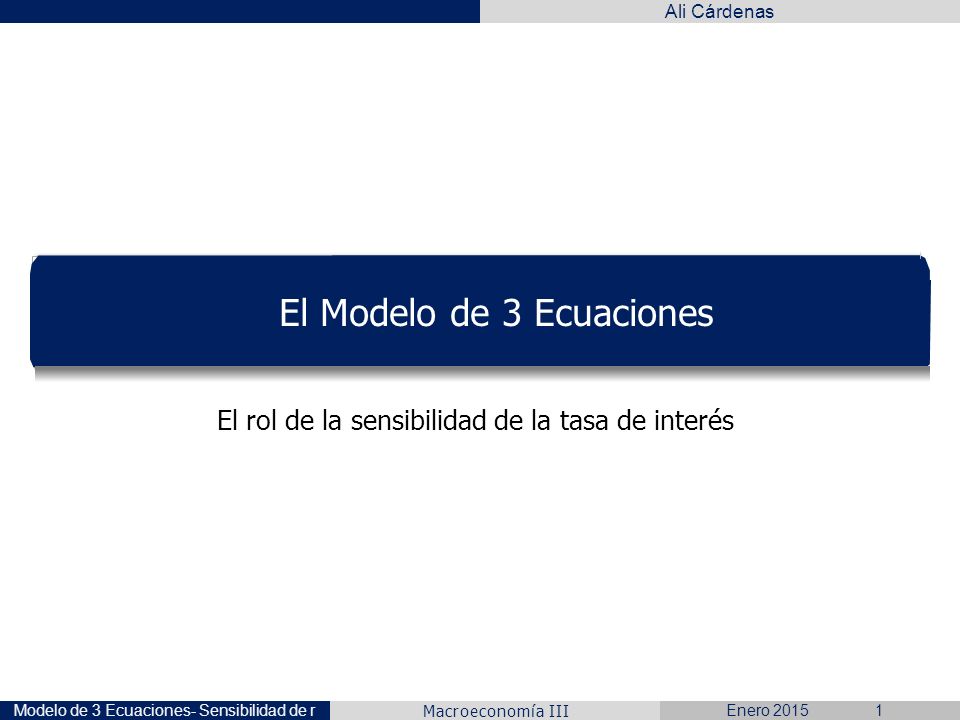 Ali Cárdenas

El Modelo de 3 Ecuaciones

El rol de la sensibilidad de la tasa de interés

Modelo de 3 Ecuaciones- Sensibilidad de r Macroeconomía III Enero 2015 1